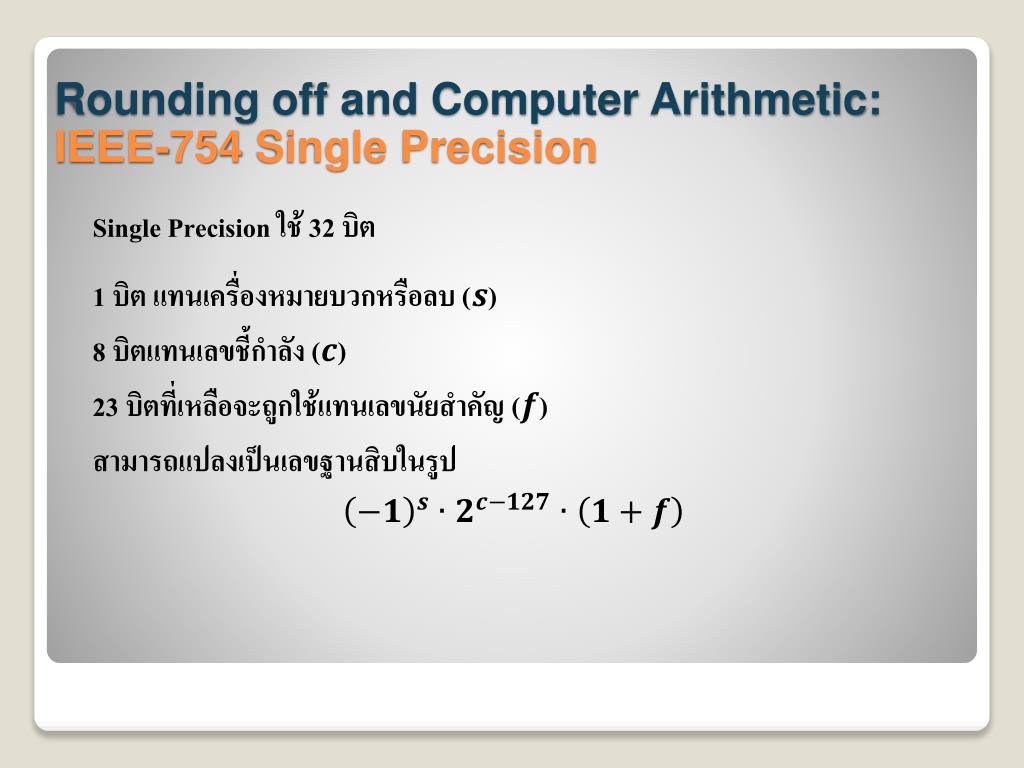 Rounding off and Computer Arithmetic:
IEEE-754 Single Precision

Single Precision ใช้ 32 บิต

1 บิต แทนเครื่องหมายบวกหรือลบ ($s$)

8 บิตแทนเลขชี้กำลัง ($c$)

23 บิตที่เหลือจะถูกใช้แทนเลขนัยสำคัญ ($f$)

สามารถแปลงเป็นเลขฐานสิบในรูป

$(-1)^s \cdot 2^{c-127} \cdot (1+f)$